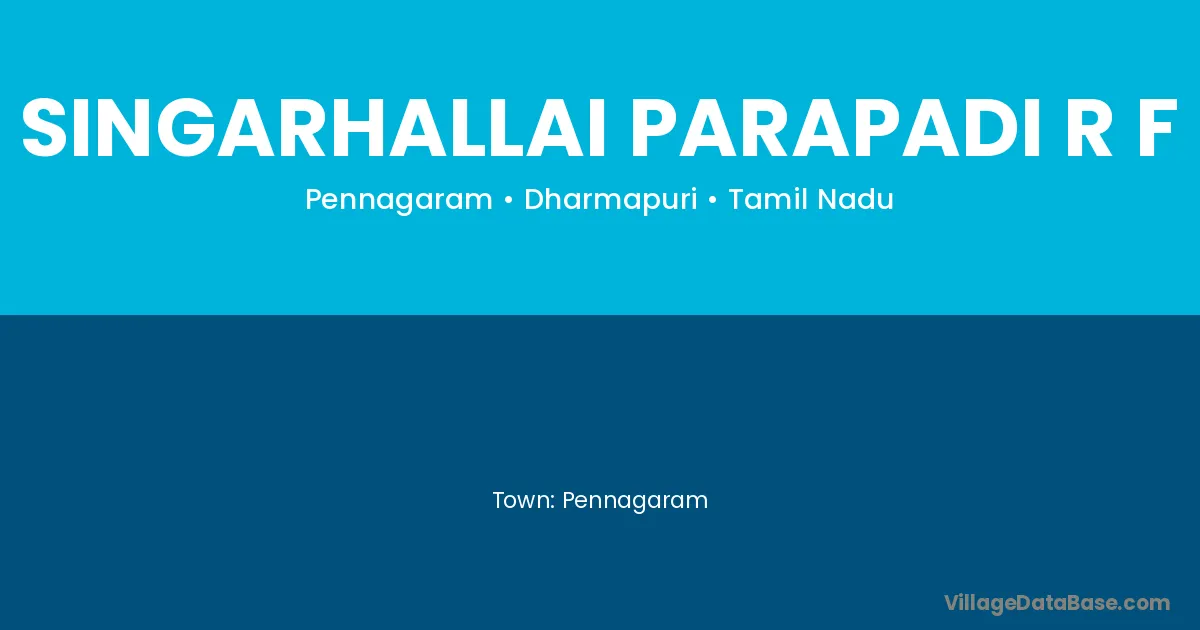 SINGARHALLAI PARAPADI R F

Pennagaram • Dharmapuri • Tamil Nadu

Town: Pennagaram

VillageDataBase.com